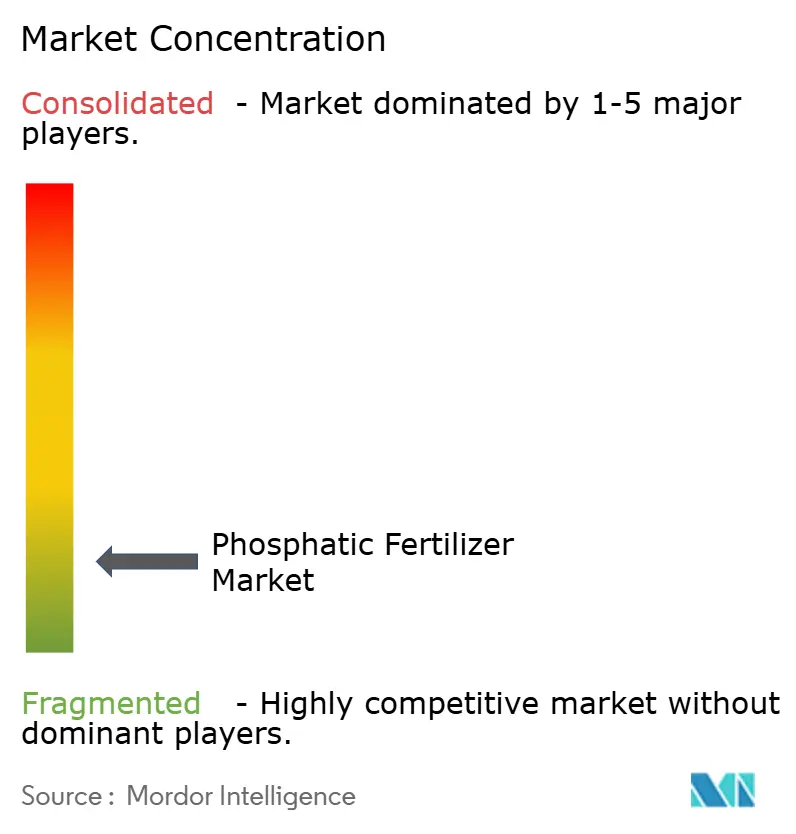 Market Concentration

Consolidated - Market dominated by 1-5 major players.

Phosphatic Fertilizer Market

Fragmented - Highly competitive market without dominant players.

Source : Mordor Intelligence